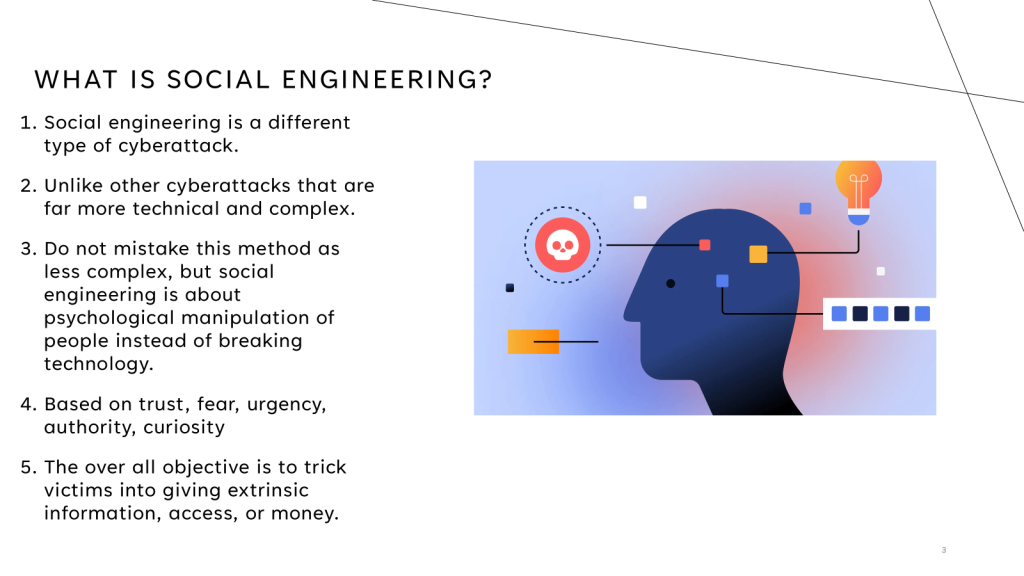 WHAT IS SOCIAL ENGINEERING?

1. Social engineering is a different type of cyberattack.

2. Unlike other cyberattacks that are far more technical and complex.

3. Do not mistake this method as less complex, but social engineering is about psychological manipulation of people instead of breaking technology.

4. Based on trust, fear, urgency, authority, curiosity

5. The over all objective is to trick victims into giving extrinsic information, access, or money.

3